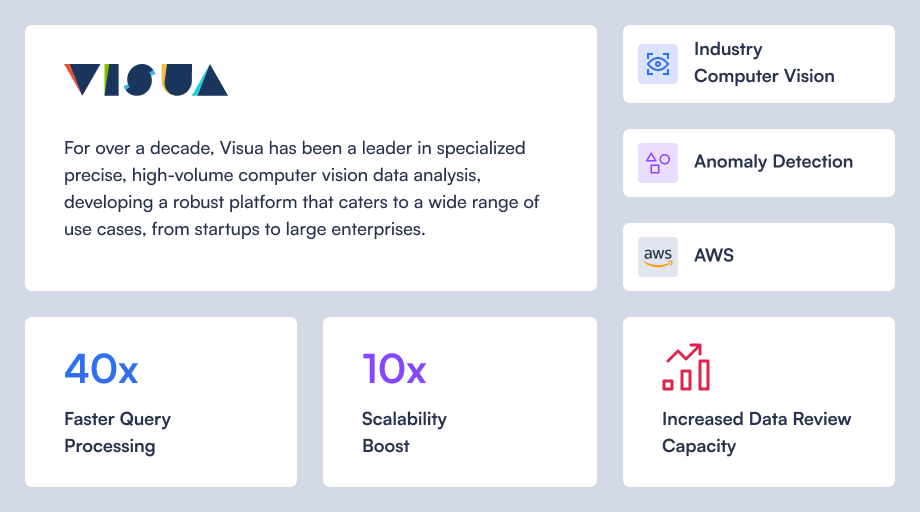 VISUA

For over a decade, Visua has been a leader in specialized precise, high-volume computer vision data analysis, developing a robust platform that caters to a wide range of use cases, from startups to large enterprises.

Industry
Computer Vision

Anomaly Detection

aws

AWS

40x

Faster Query Processing

10x

Scalability Boost

Increased Data Review Capacity